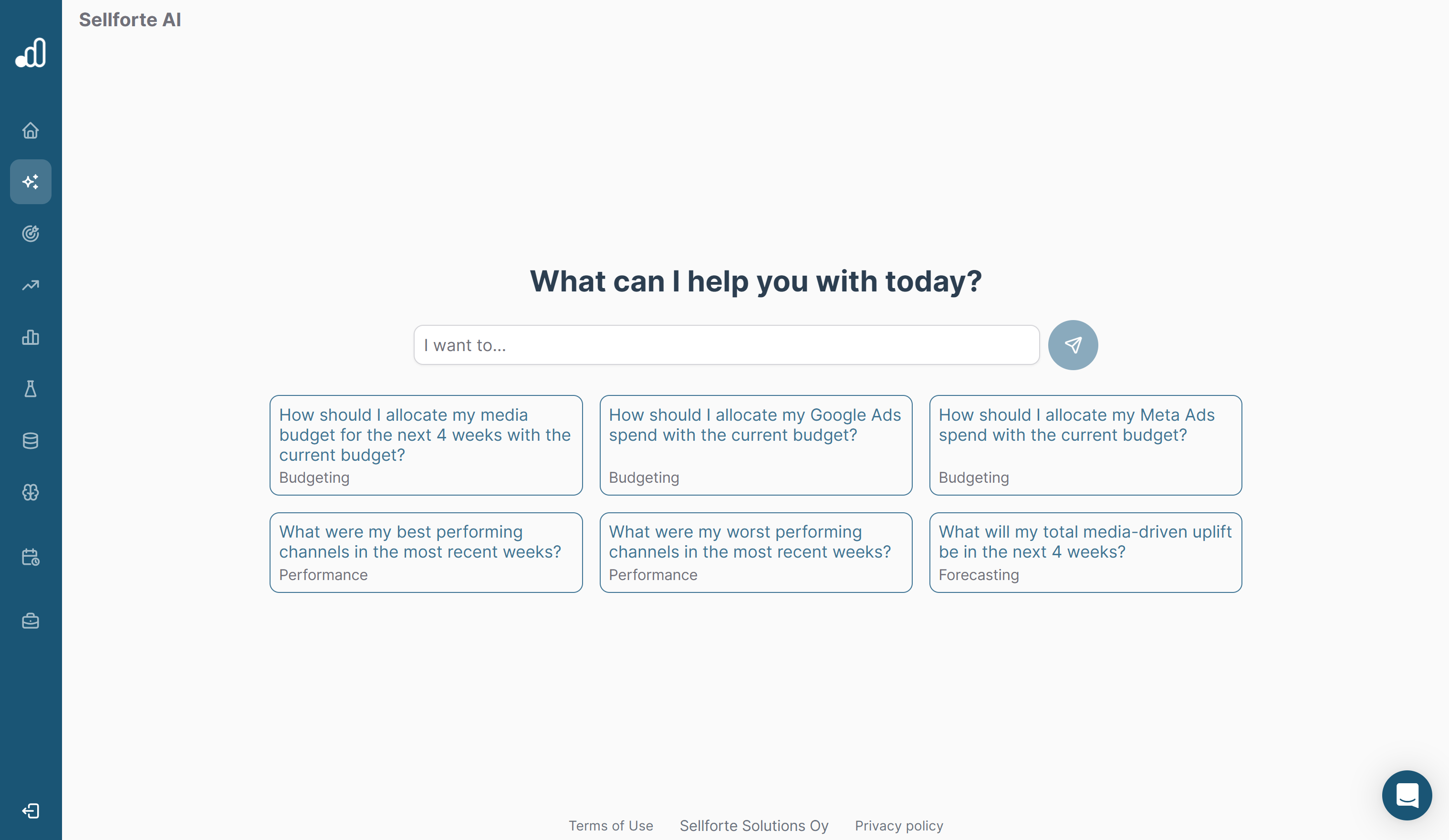 Sellforte AI

What can I help you with today?

I want to...

How should I allocate my media budget for the next 4 weeks with the current budget?
Budgeting

How should I allocate my Google Ads spend with the current budget?
Budgeting

How should I allocate my Meta Ads spend with the current budget?
Budgeting

What were my best performing channels in the most recent weeks?
Performance

What were my worst performing channels in the most recent weeks?
Performance

What will my total media-driven uplift be in the next 4 weeks?
Forecasting

Terms of Use Sellforte Solutions Oy Privacy policy